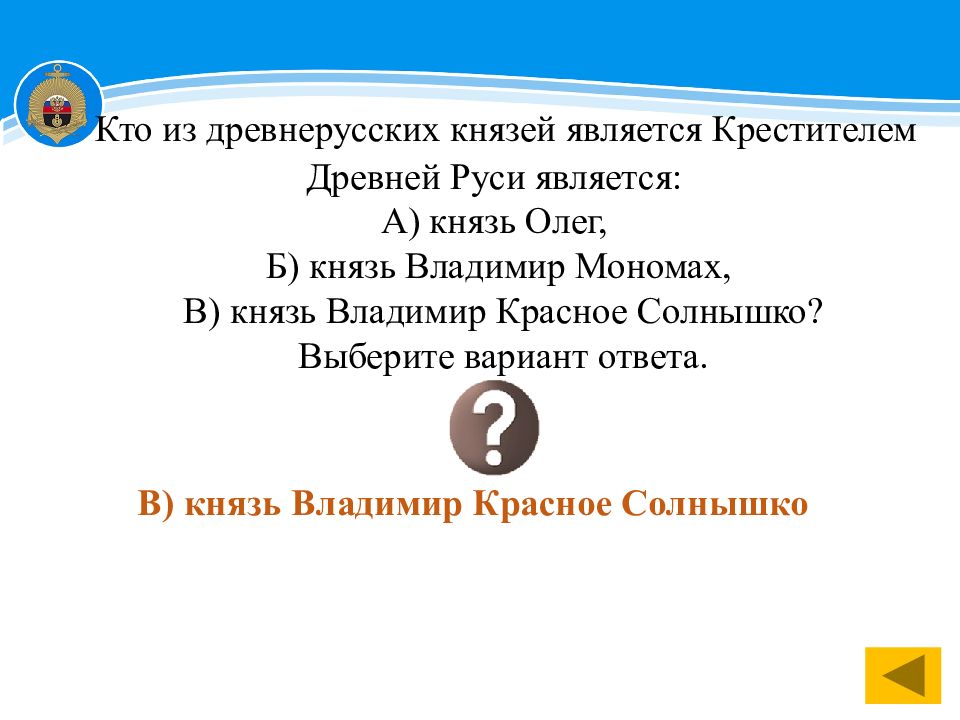 Кто из древнерусских князей является Крестителем Древней Руси является:
А) князь Олег,
Б) князь Владимир Мономах,
В) князь Владимир Красное Солнышко?
Выберите вариант ответа.

?

В) князь Владимир Красное Солнышко